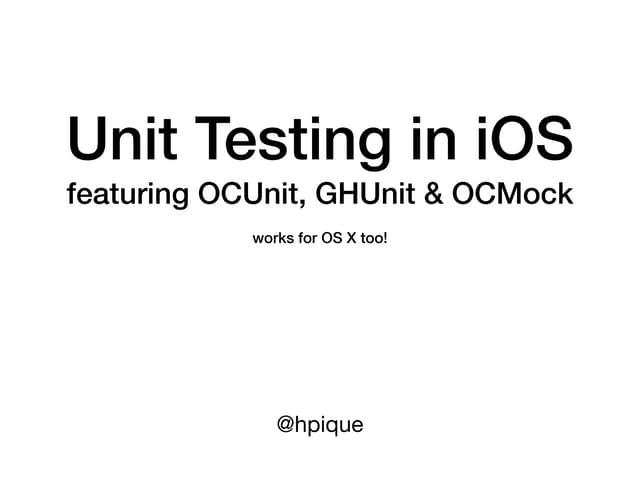 Unit Testing in iOS
featuring OCUnit, GHUnit & OCMock

works for OS X too!

@hpique